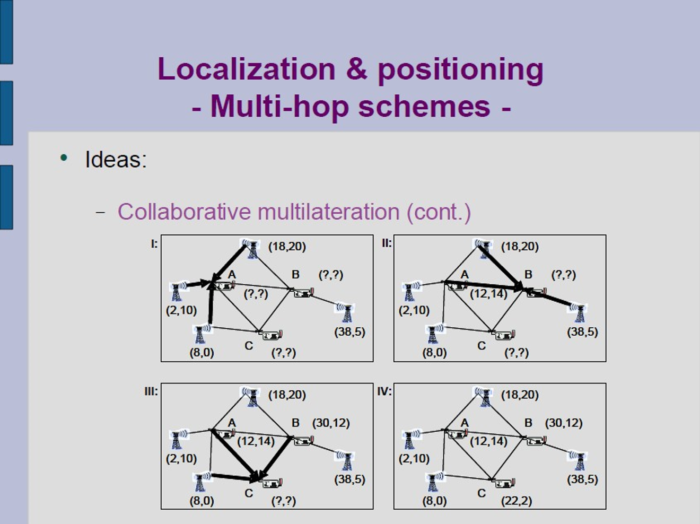 Localization & positioning
- Multi-hop schemes -

• Ideas:

– Collaborative multilateration (cont.)

I: (18,20) A B (?,?) (?,?) (2,10) (38,5) (8,0) C (?,?)

II: (18,20) A B (?,?) (12,14) (2,10) (38,5) (8,0) C (?,?)

III: (18,20) A B (30,12) (12,14) (2,10) (38,5) (8,0) C (?,?)

IV: (18,20) A B (30,12) (12,14) (2,10) (38,5) (8,0) C (22,2)